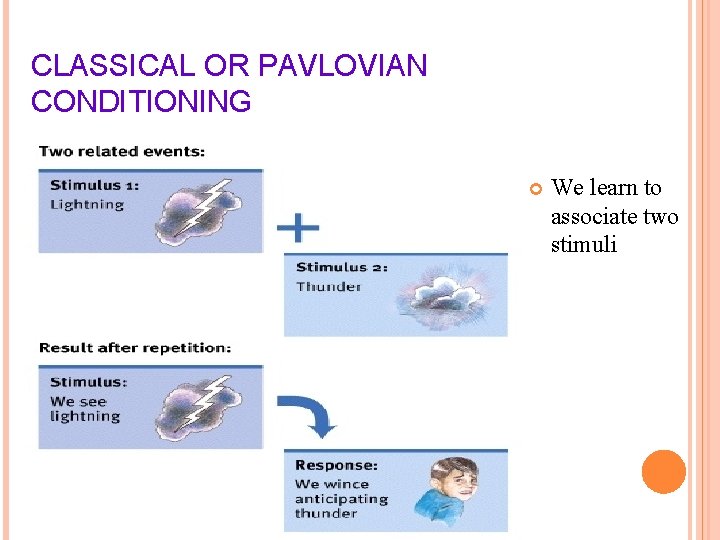 CLASSICAL OR PAVLOVIAN CONDITIONING

Two related events:

Stimulus 1:
Lightning

+

Stimulus 2:
Thunder

Result after repetition:

Stimulus:
We see lightning

Response:
We wince anticipating thunder

We learn to associate two stimuli